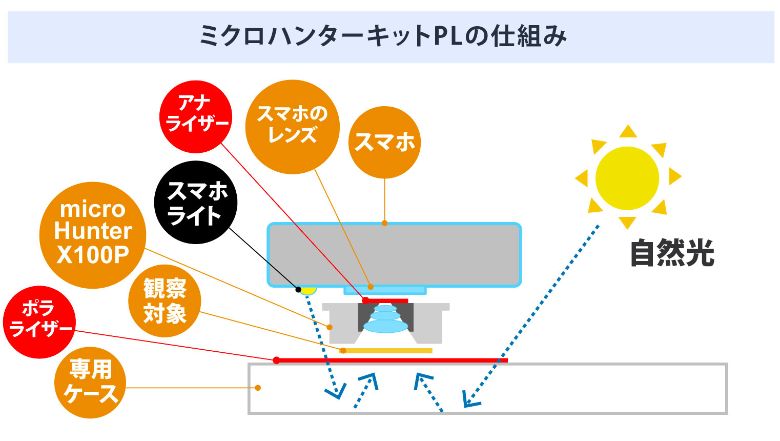 ミクロハンターキットPLの仕組み

アナライザー

スマホのレンズ

スマホ

スマホライト

micro Hunter X100P

観察対象

ポラライザー

専用ケース

自然光